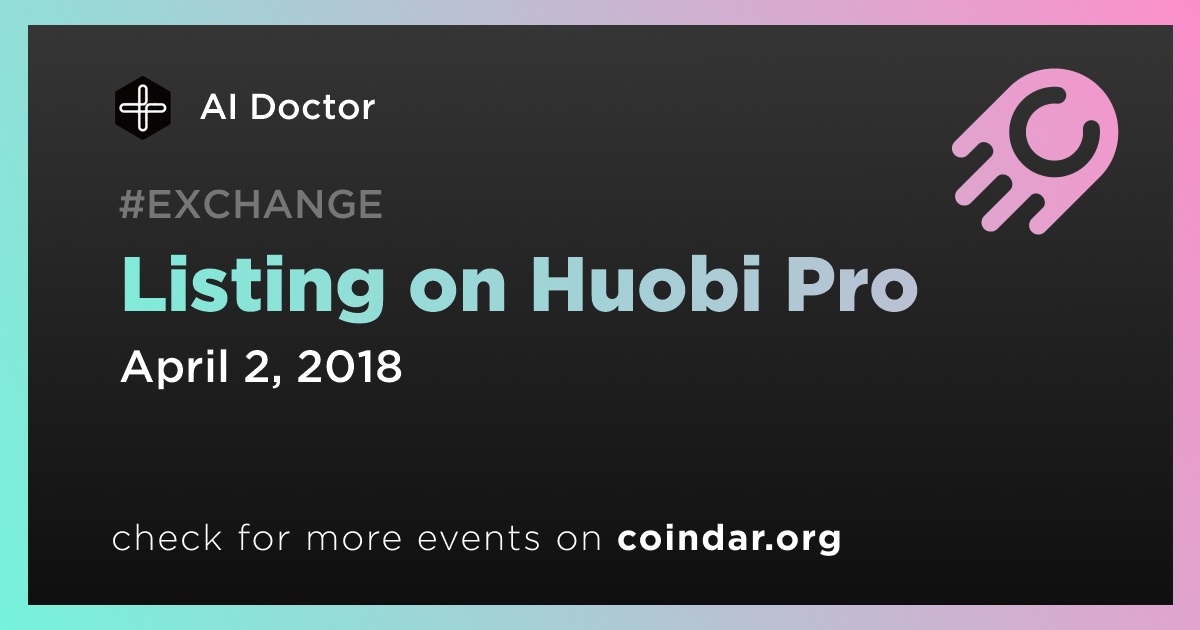 AI Doctor

#EXCHANGE

Listing on Huobi Pro

April 2, 2018

check for more events on coindar.org